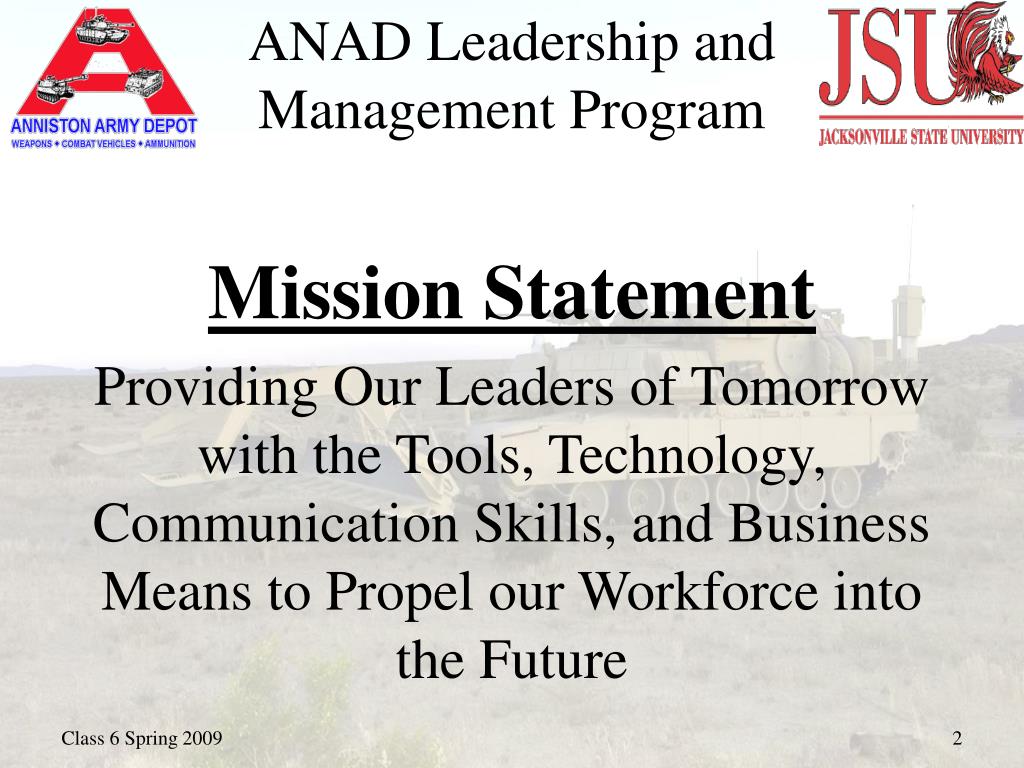 ANNISTON ARMY DEPOT
WEAPONS ♦ COMBAT VEHICLES ♦ AMMUNITION

ANAD Leadership and Management Program

JSU
JACKSONVILLE STATE UNIVERSITY

Mission Statement

Providing Our Leaders of Tomorrow with the Tools, Technology, Communication Skills, and Business Means to Propel our Workforce into the Future

Class 6 Spring 2009

2